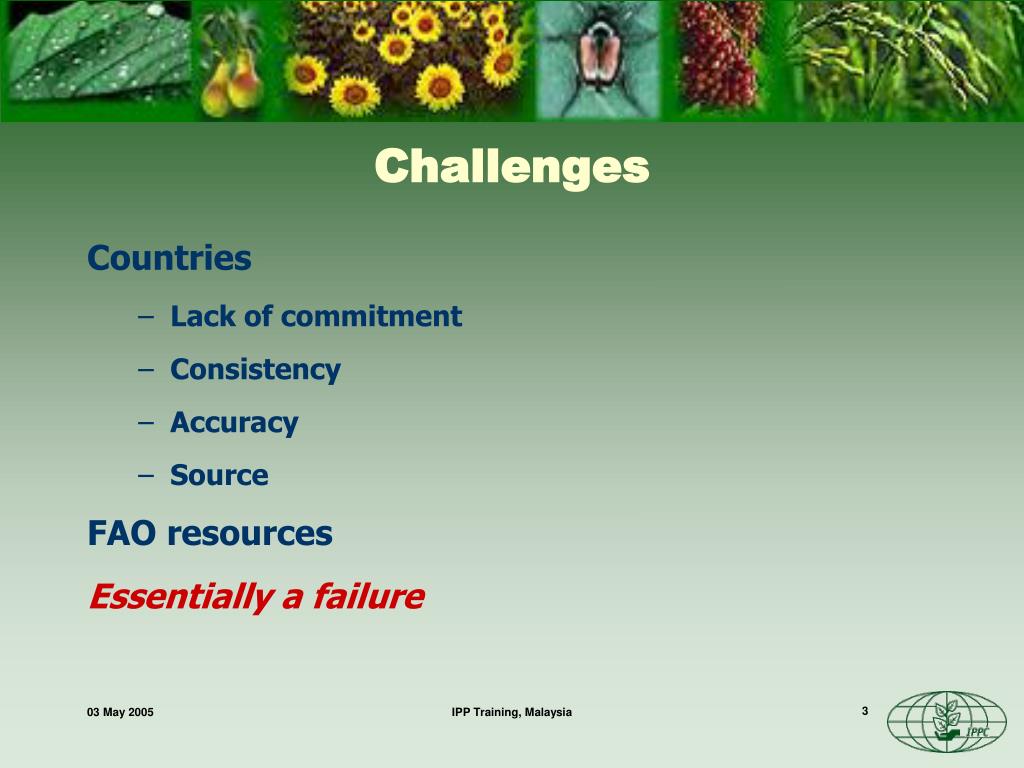 Challenges

Countries

– Lack of commitment

– Consistency

– Accuracy

– Source

FAO resources

Essentially a failure

03 May 2005

IPP Training, Malaysia

3

IPPC